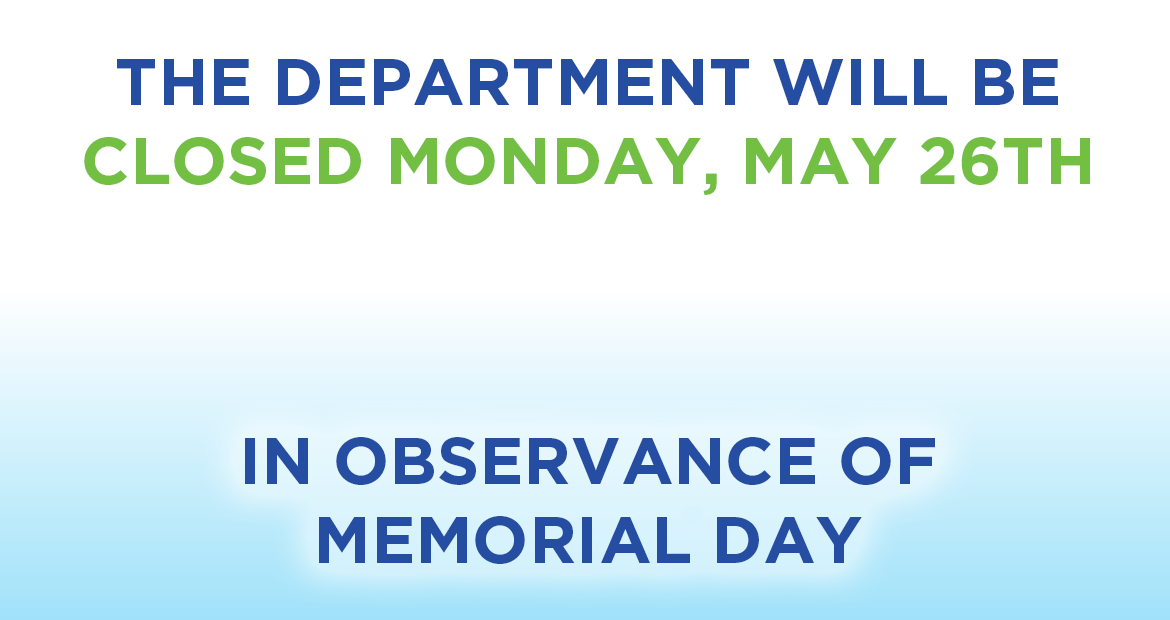 THE DEPARTMENT WILL BE CLOSED MONDAY, MAY 26TH

IN OBSERVANCE OF MEMORIAL DAY